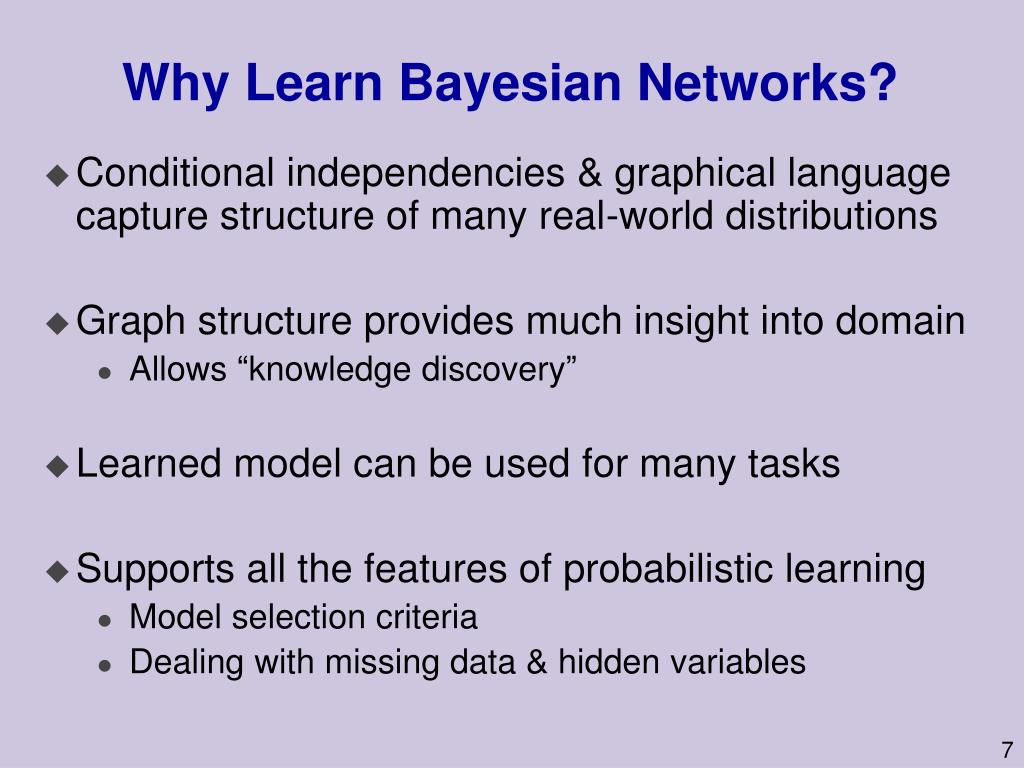 Why Learn Bayesian Networks?

Conditional independencies & graphical language capture structure of many real-world distributions

Graph structure provides much insight into domain
Allows “knowledge discovery”

Learned model can be used for many tasks

Supports all the features of probabilistic learning
Model selection criteria
Dealing with missing data & hidden variables

7